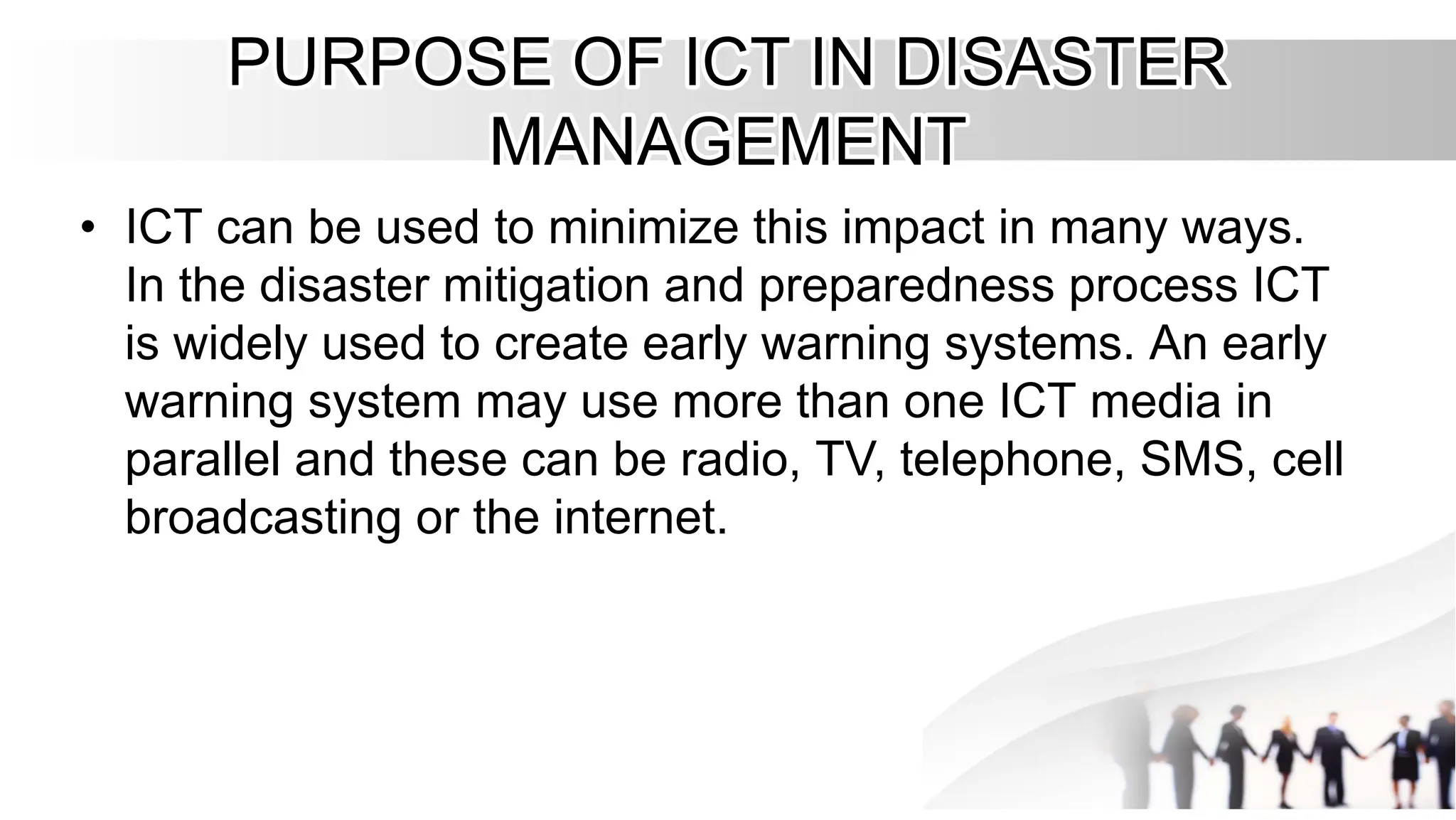 PURPOSE OF ICT IN DISASTER MANAGEMENT

• ICT can be used to minimize this impact in many ways. In the disaster mitigation and preparedness process ICT is widely used to create early warning systems. An early warning system may use more than one ICT media in parallel and these can be radio, TV, telephone, SMS, cell broadcasting or the internet.